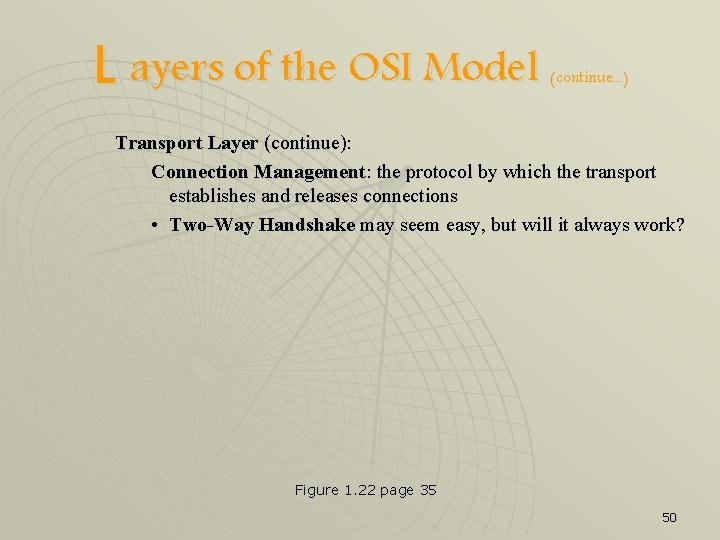 Layers of the OSI Model (continue...)

Transport Layer (continue):

Connection Management: the protocol by which the transport establishes and releases connections

• Two-Way Handshake may seem easy, but will it always work?

Figure 1.22 page 35

50